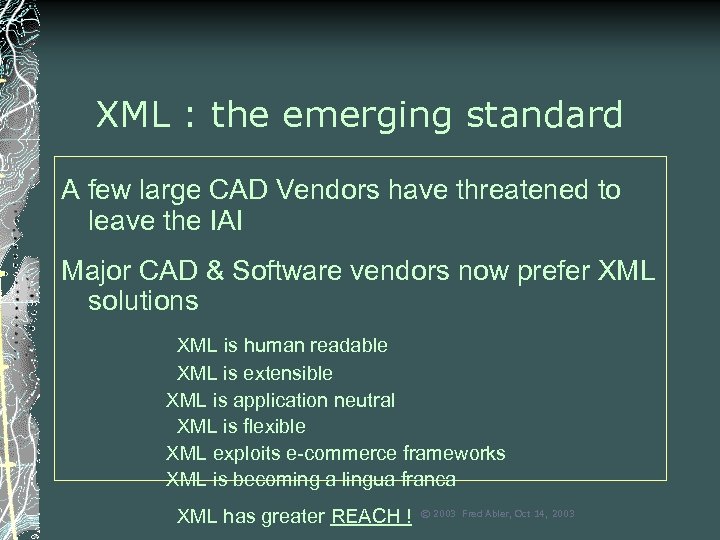 XML : the emerging standard

A few large CAD Vendors have threatened to leave the IAI

Major CAD & Software vendors now prefer XML solutions

XML is human readable
XML is extensible
XML is application neutral
XML is flexible
XML exploits e-commerce frameworks
XML is becoming a lingua franca

XML has greater REACH !

© 2003 Fred Abler, Oct 14, 2003